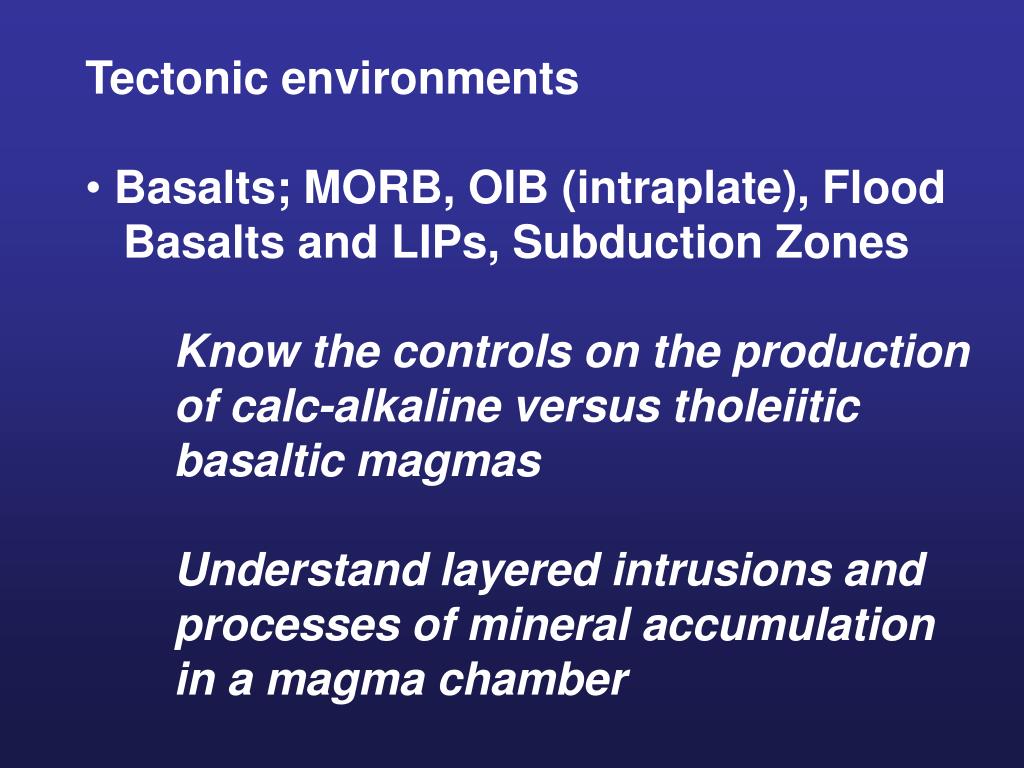 Tectonic environments

• Basalts; MORB, OIB (intraplate), Flood Basalts and LIPs, Subduction Zones

Know the controls on the production of calc-alkaline versus tholeiitic basaltic magmas

Understand layered intrusions and processes of mineral accumulation in a magma chamber